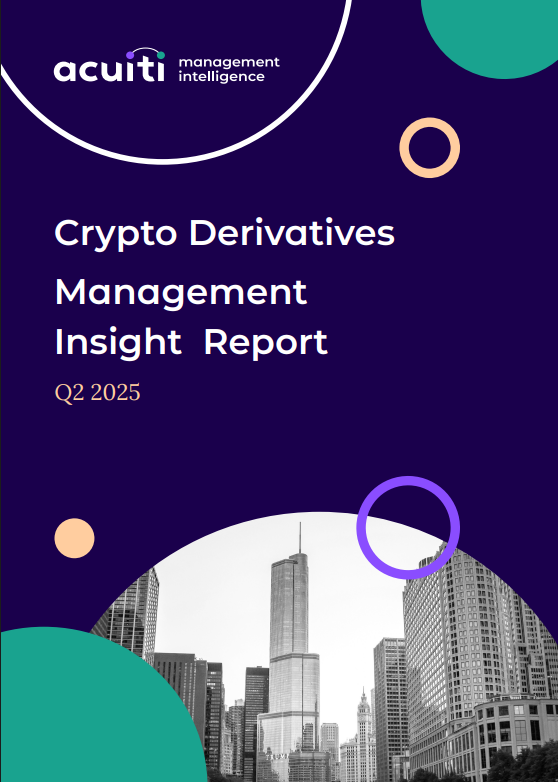 acuiti management intelligence

Crypto Derivatives

Management Insight Report

Q2 2025